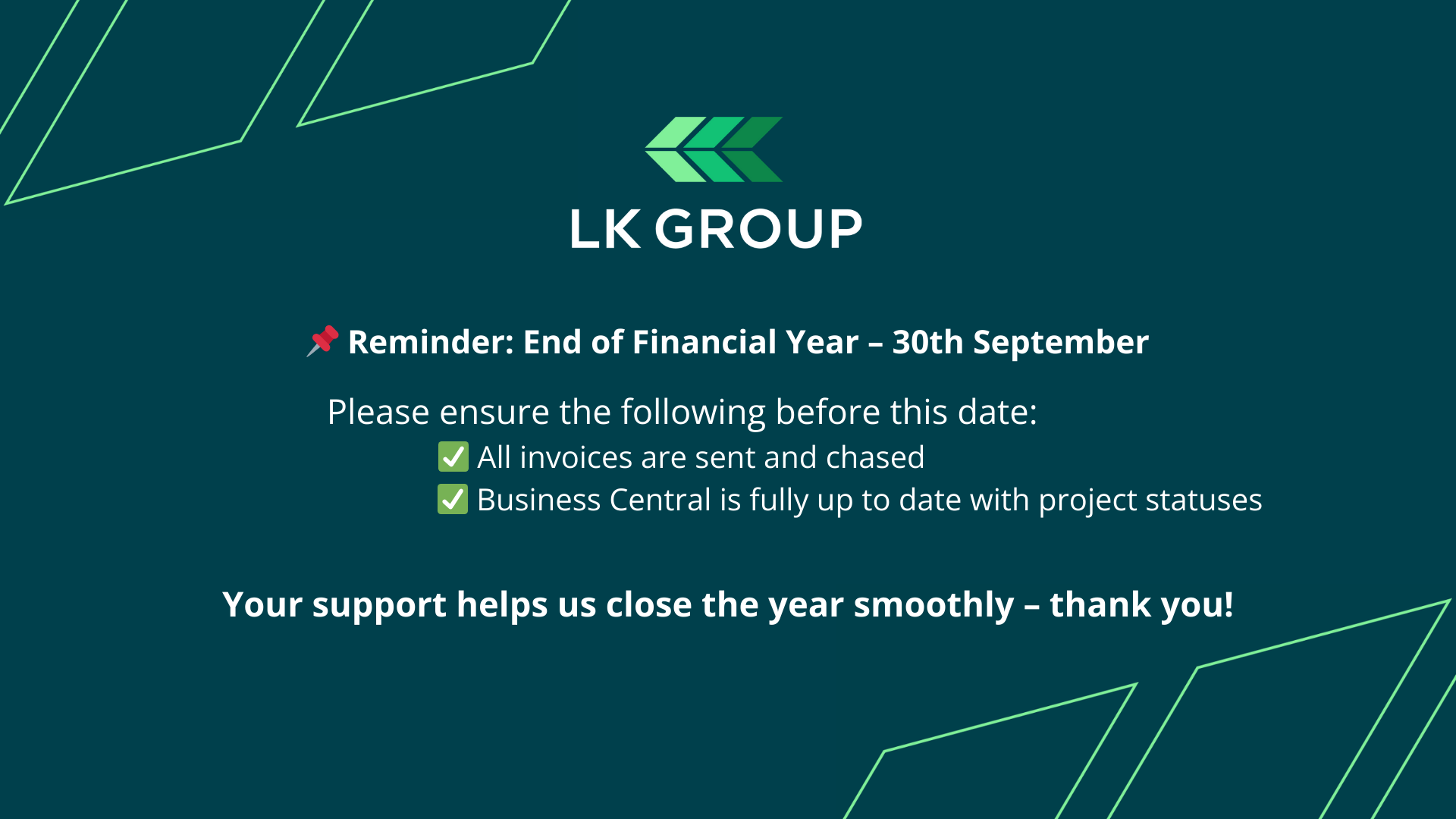 LK GROUP

📌 Reminder: End of Financial Year – 30th September

Please ensure the following before this date:
✅ All invoices are sent and chased
✅ Business Central is fully up to date with project statuses

Your support helps us close the year smoothly – thank you!